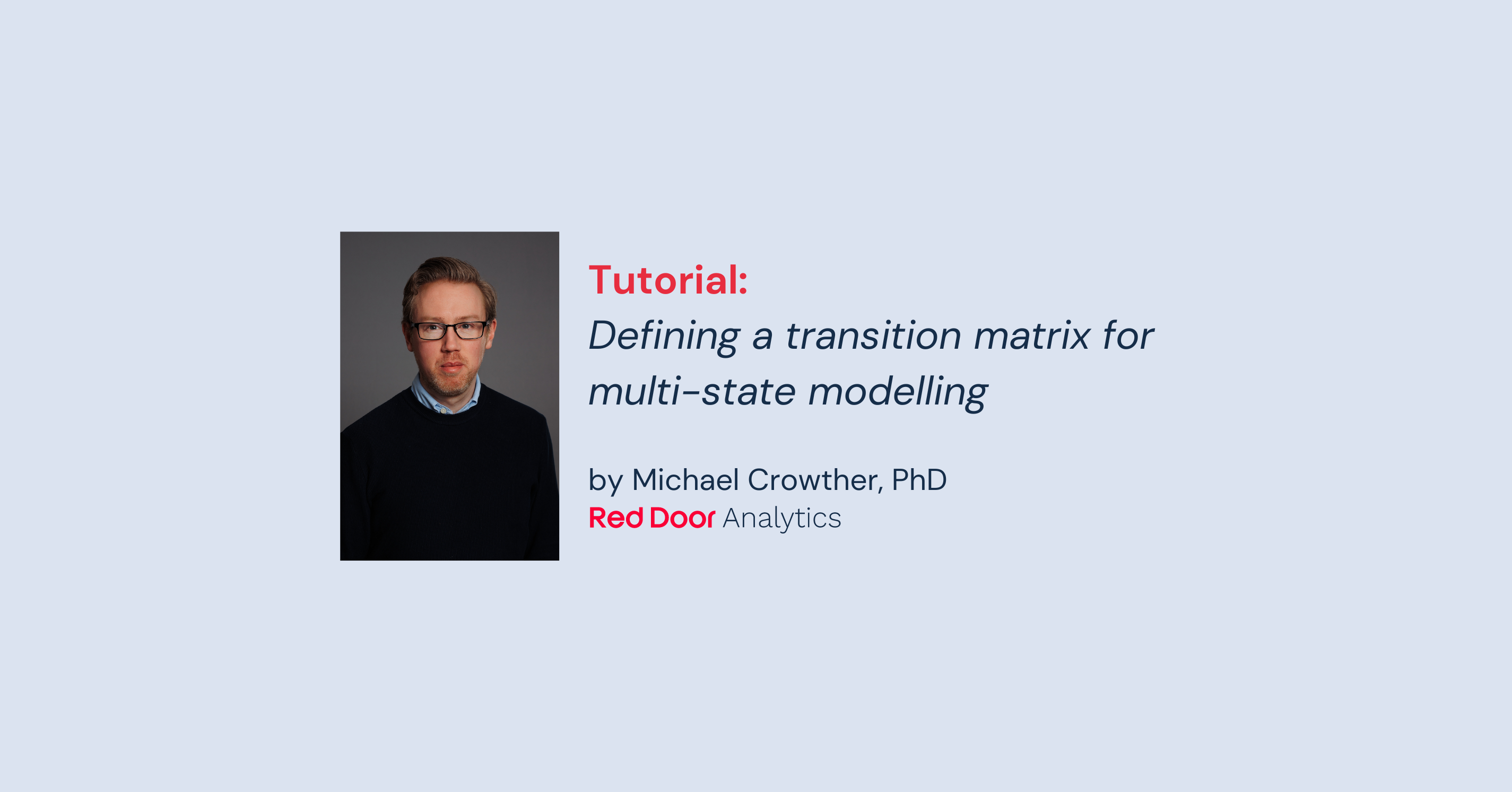 Tutorial:
Defining a transition matrix for multi-state modelling

by Michael Crowther, PhD
Red Door Analytics